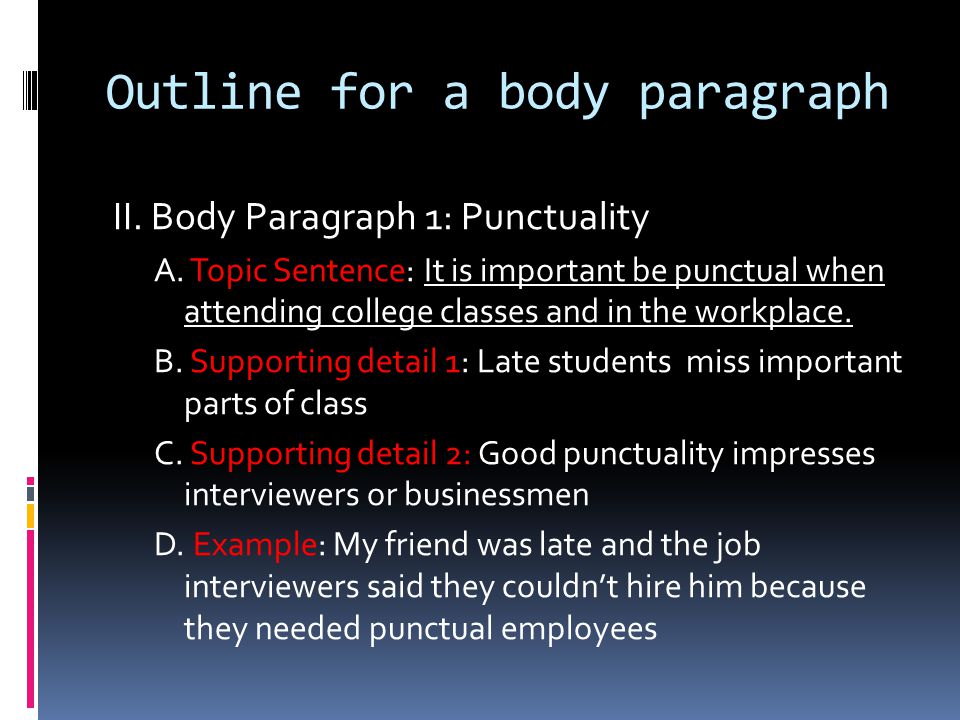 Outline for a body paragraph

II. Body Paragraph 1: Punctuality

A. Topic Sentence: It is important be punctual when attending college classes and in the workplace.

B. Supporting detail 1: Late students  miss important parts of class

C. Supporting detail 2: Good punctuality impresses interviewers or businessmen

D. Example: My friend was late and the job interviewers said they couldn't hire him because they needed punctual employees